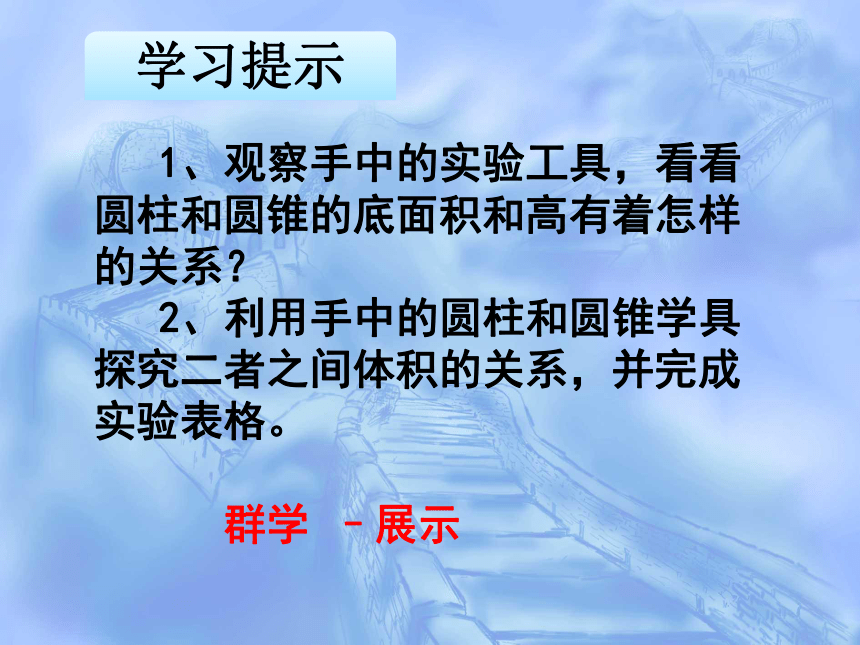 学习提示

1、观察手中的实验工具，看看圆柱和圆锥的底面积和高有着怎样的关系？

2、利用手中的圆柱和圆锥学具探究二者之间体积的关系，并完成实验表格。

群学 －展示